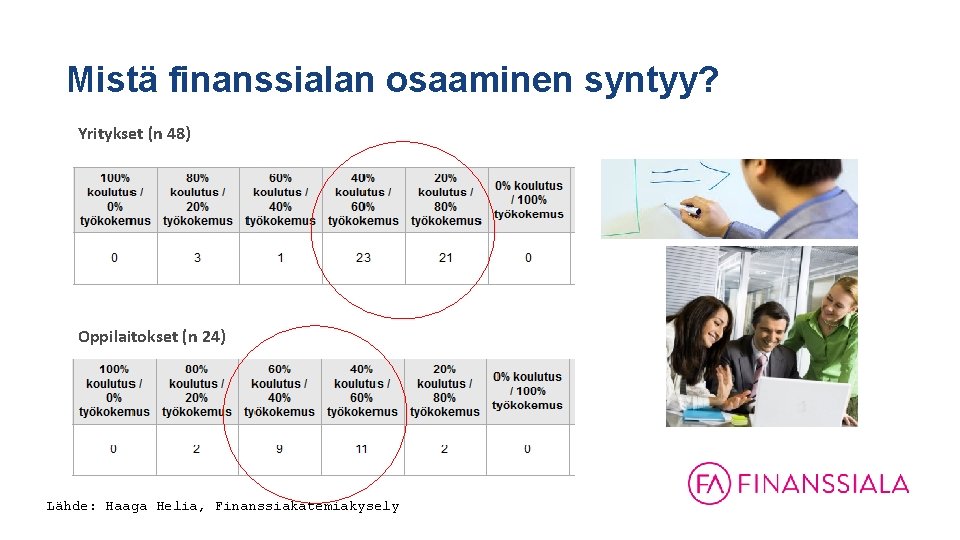 Mistä finanssialan osaaminen syntyy?

Yritykset (n 48)

| 100% koulutus / 0% työkokemus | 80% koulutus / 20% työkokemus | 60% koulutus / 40% työkokemus | 40% koulutus / 60% työkokemus | 20% koulutus / 80% työkokemus | 0% koulutus / 100% työkokemus |
|---|---|---|---|---|---|
| 0 | 3 | 1 | 23 | 21 | 0 |

Oppilaitokset (n 24)

| 100% koulutus / 0% työkokemus | 80% koulutus / 20% työkokemus | 60% koulutus / 40% työkokemus | 40% koulutus / 60% työkokemus | 20% koulutus / 80% työkokemus | 0% koulutus / 100% työkokemus |
|---|---|---|---|---|---|
| 0 | 2 | 9 | 11 | 2 | 0 |

Lähde: Haaga Helia, Finanssiakatemiakysely

FA FINANSSIALA